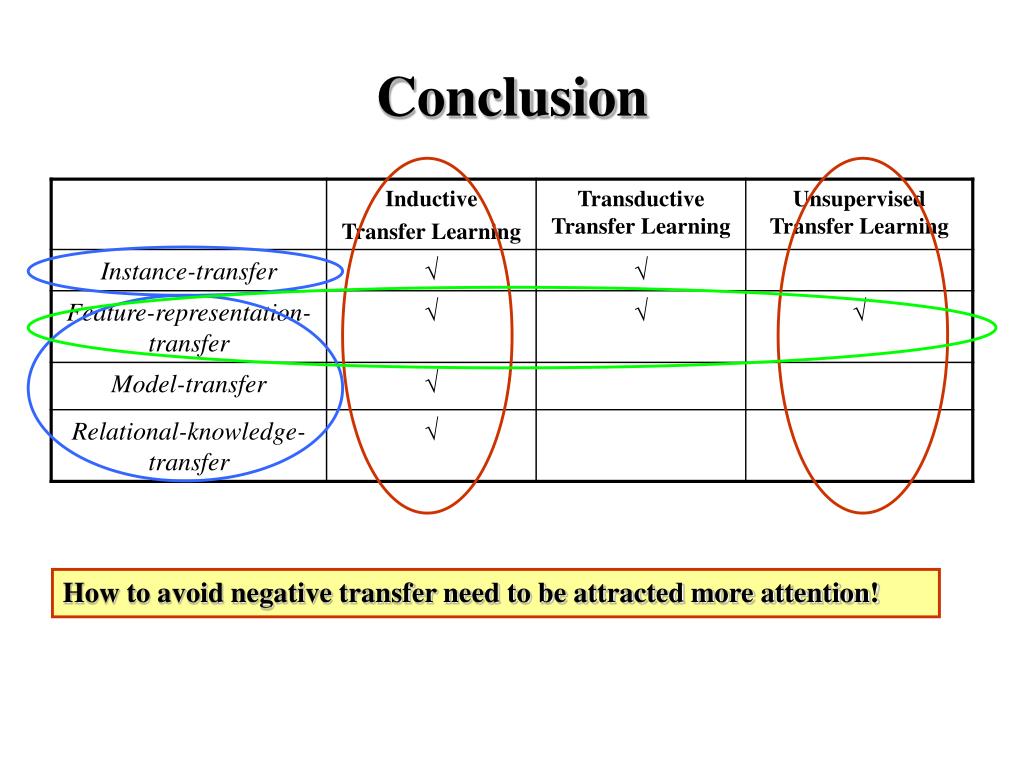 Conclusion

| | Inductive Transfer Learning | Transductive Transfer Learning | Unsupervised Transfer Learning |
|---|---|---|---|
| Instance-transfer | √ | √ | |
| Feature-representation-transfer | √ | √ | √ |
| Model-transfer | √ | | |
| Relational-knowledge-transfer | √ | | |

How to avoid negative transfer need to be attracted more attention!